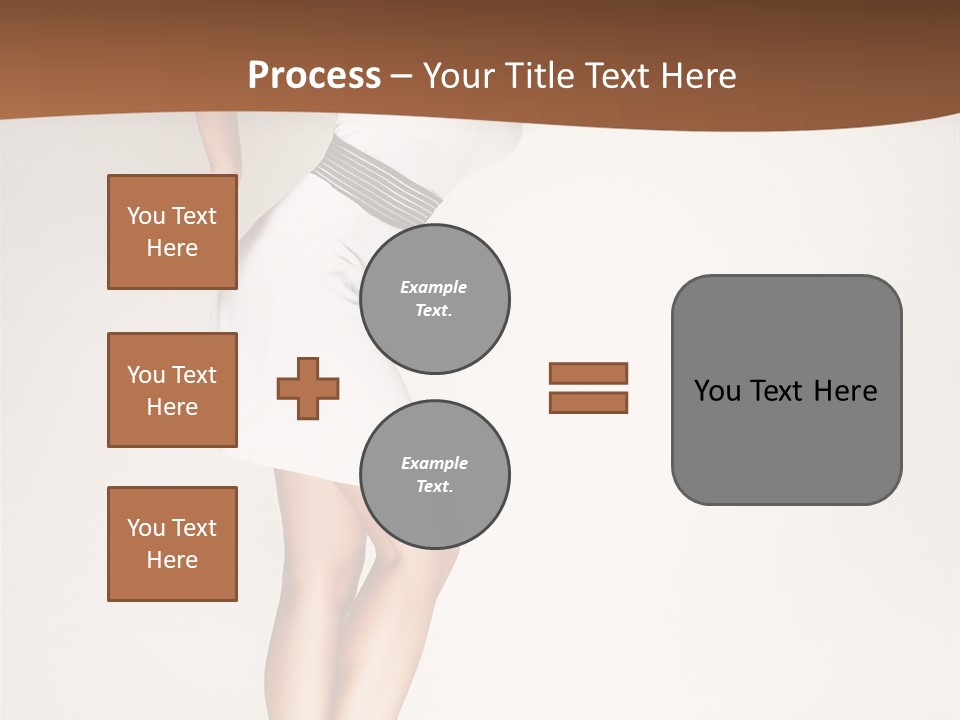 Process – Your Title Text Here

You Text Here

You Text Here

You Text Here

Example Text.

Example Text.

You Text Here